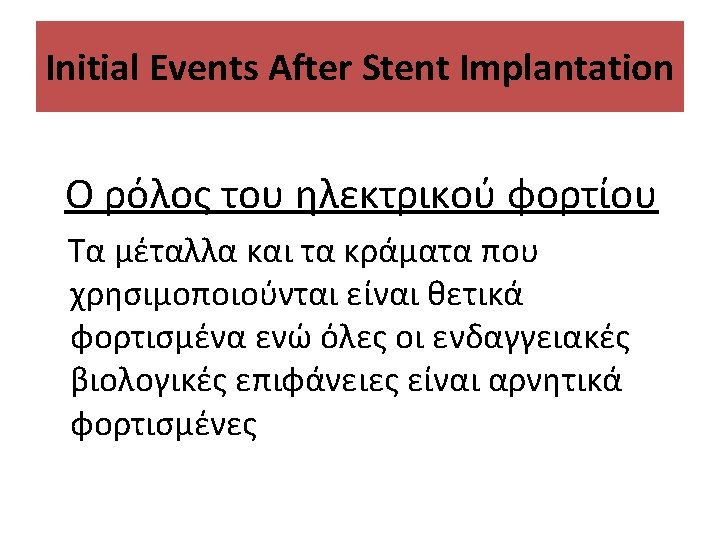 Initial Events After Stent Implantation

Ο ρόλος του ηλεκτρικού φορτίου

Τα μέταλλα και τα κράματα που χρησιμοποιούνται είναι θετικά φορτισμένα ενώ όλες οι ενδαγγειακές βιολογικές επιφάνειες είναι αρνητικά φορτισμένες